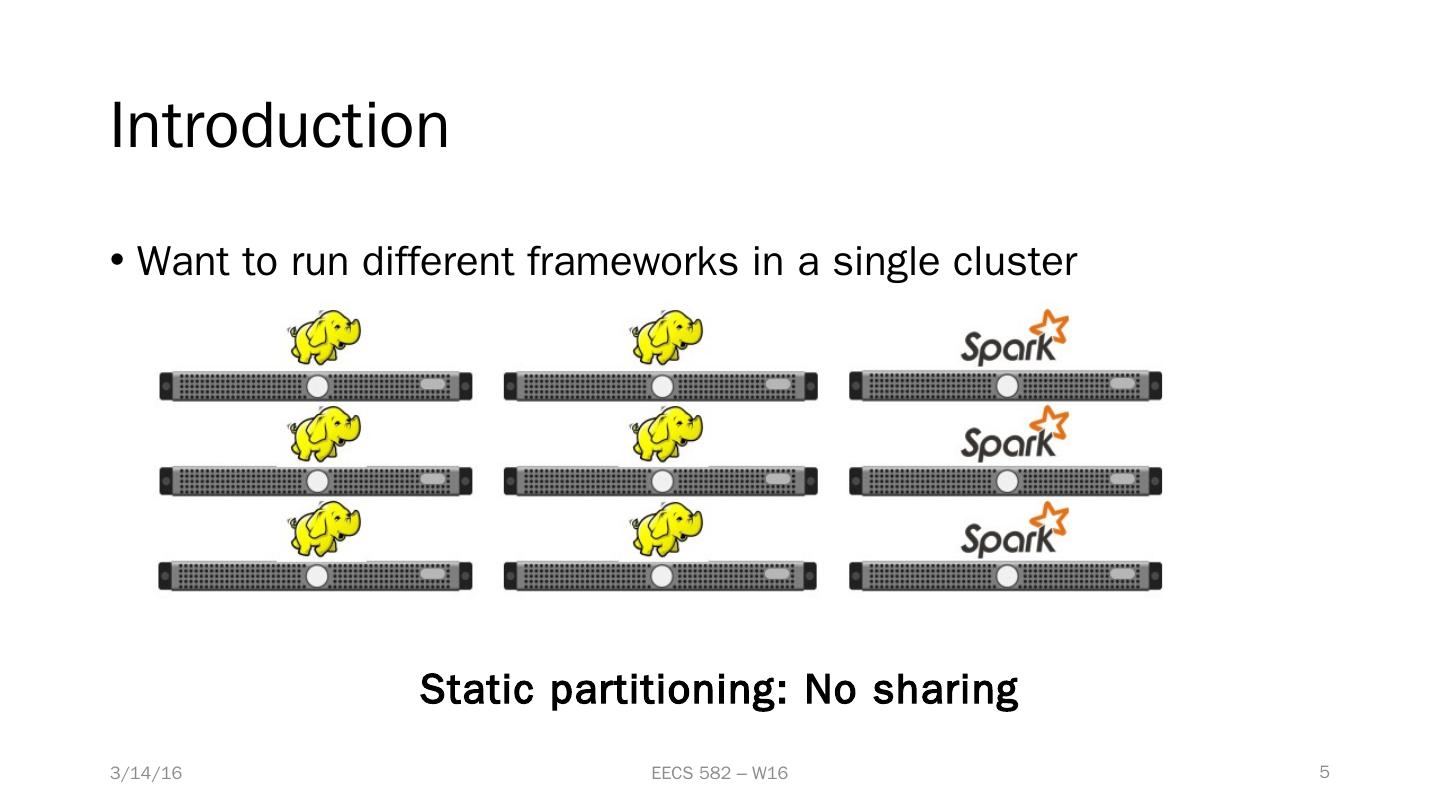 Introduction

• Want to run different frameworks in a single cluster

Spark

Spark

Spark

Static partitioning: No sharing

3/14/16

EECS 582 – W16

5